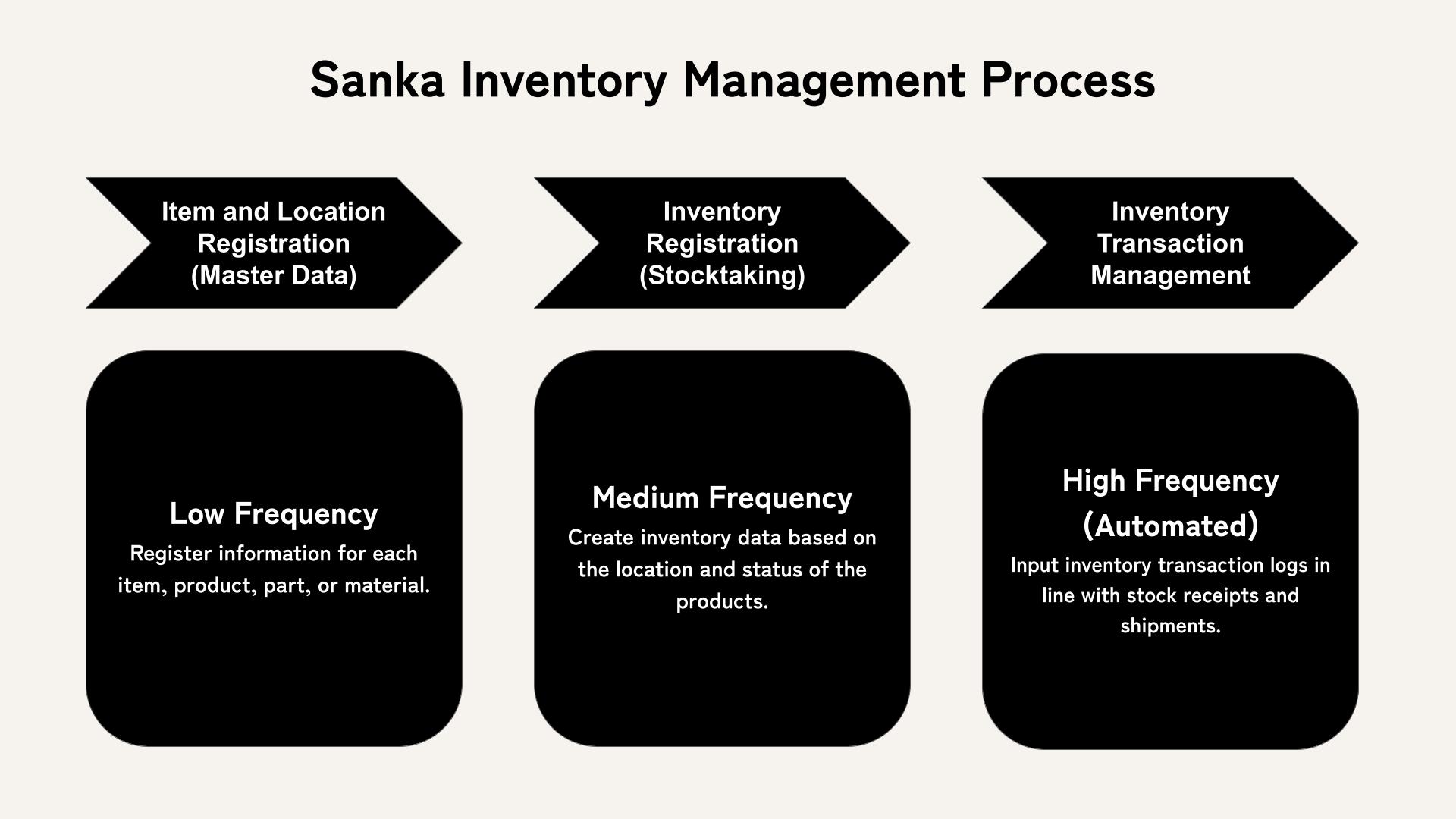 Sanka Inventory Management Process

Item and Location Registration (Master Data)

Inventory Registration (Stocktaking)

Inventory Transaction Management

Low Frequency
Register information for each item, product, part, or material.

Medium Frequency
Create inventory data based on the location and status of the products.

High Frequency (Automated)
Input inventory transaction logs in line with stock receipts and shipments.